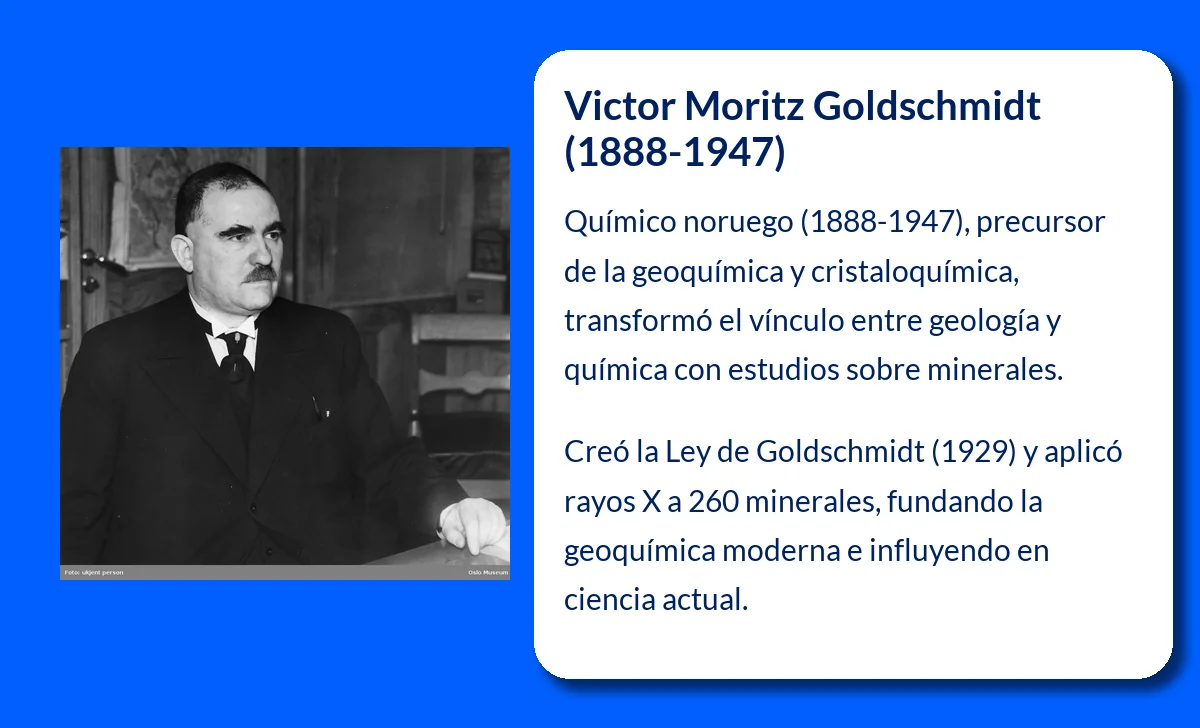 Foto: ukjent person
Oslo Museum

Victor Moritz Goldschmidt (1888-1947)

Químico noruego (1888-1947), precursor de la geoquímica y cristaloquímica, transformó el vínculo entre geología y química con estudios sobre minerales.

Creó la Ley de Goldschmidt (1929) y aplicó rayos X a 260 minerales, fundando la geoquímica moderna e influyendo en ciencia actual.